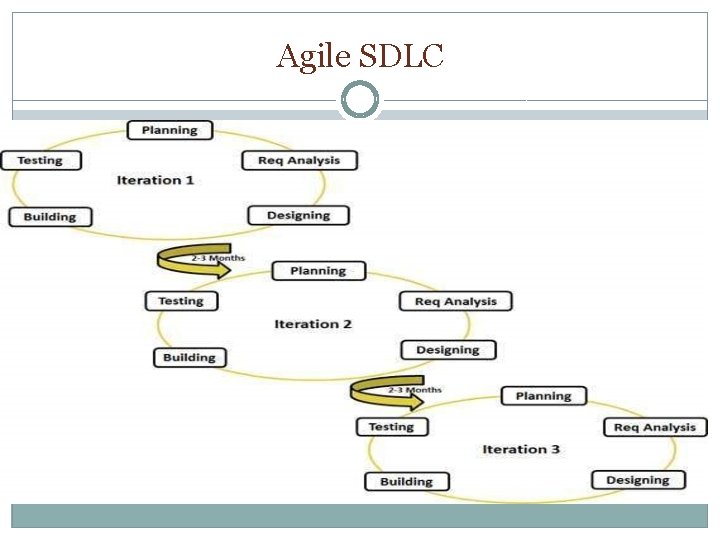 Agile SDLC

Planning
Testing
Req Analysis
Iteration 1
Building
Designing

2-3 Months

Planning
Testing
Req Analysis
Iteration 2
Building
Designing

2-3 Months

Planning
Testing
Req Analysis
Iteration 3
Building
Designing